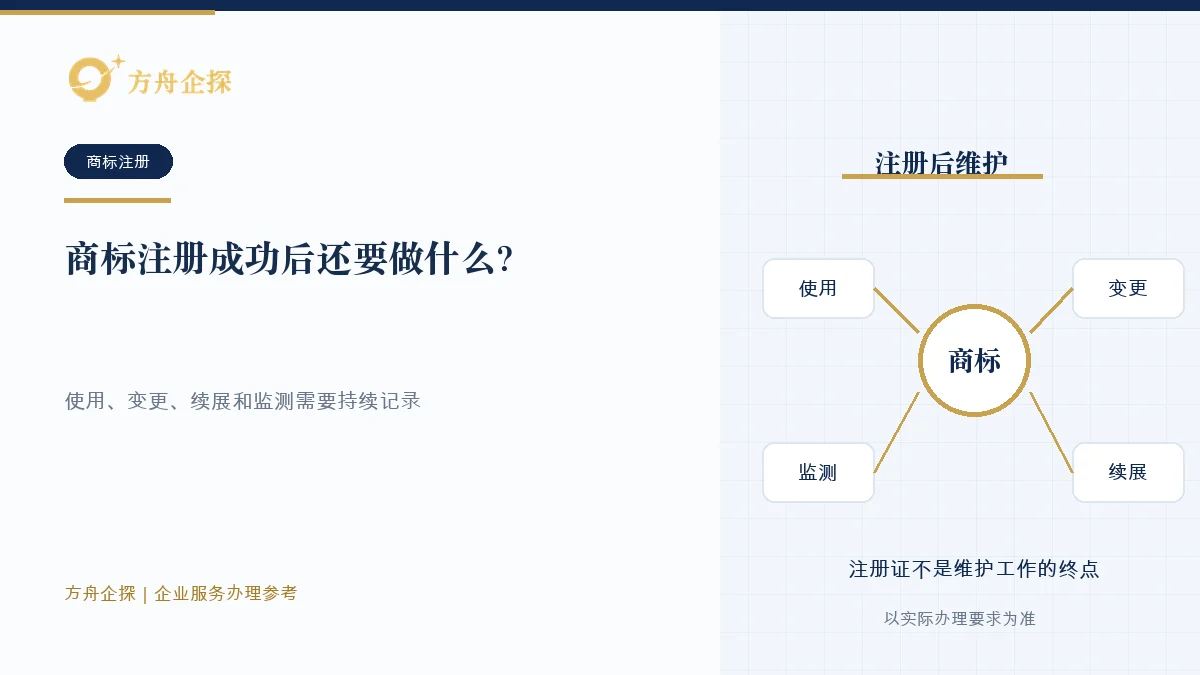 方舟企探

商标注册

商标注册成功后还要做什么?

使用、变更、续展和监测需要持续记录

方舟企探 | 企业服务办理参考

注册后维护

使用

变更

商标

监测

续展

注册证不是维护工作的终点

以实际办理要求为准